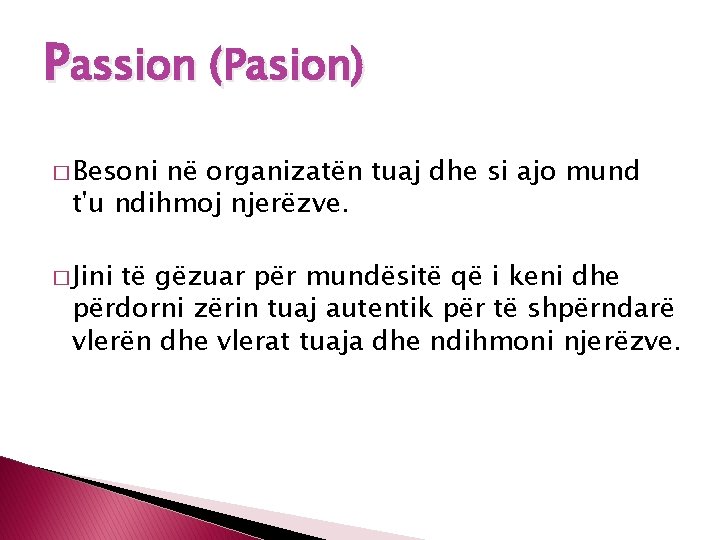 Passion (Pasion)

□ Besoni në organizatën tuaj dhe si ajo mund t'u ndihmoj njerëzve.

□ Jini të gëzuar për mundësitë që i keni dhe përdorni zërin tuaj autentik për të shpërndarë vlerën dhe vlerat tuaja dhe ndihmoni njerëzve.